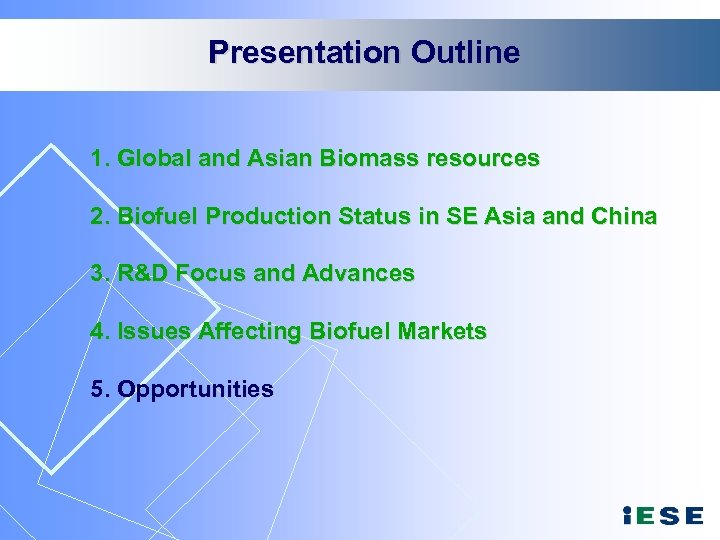 Presentation Outline

1. Global and Asian Biomass resources

2. Biofuel Production Status in SE Asia and China

3. R&D Focus and Advances

4. Issues Affecting Biofuel Markets

5. Opportunities

iESE